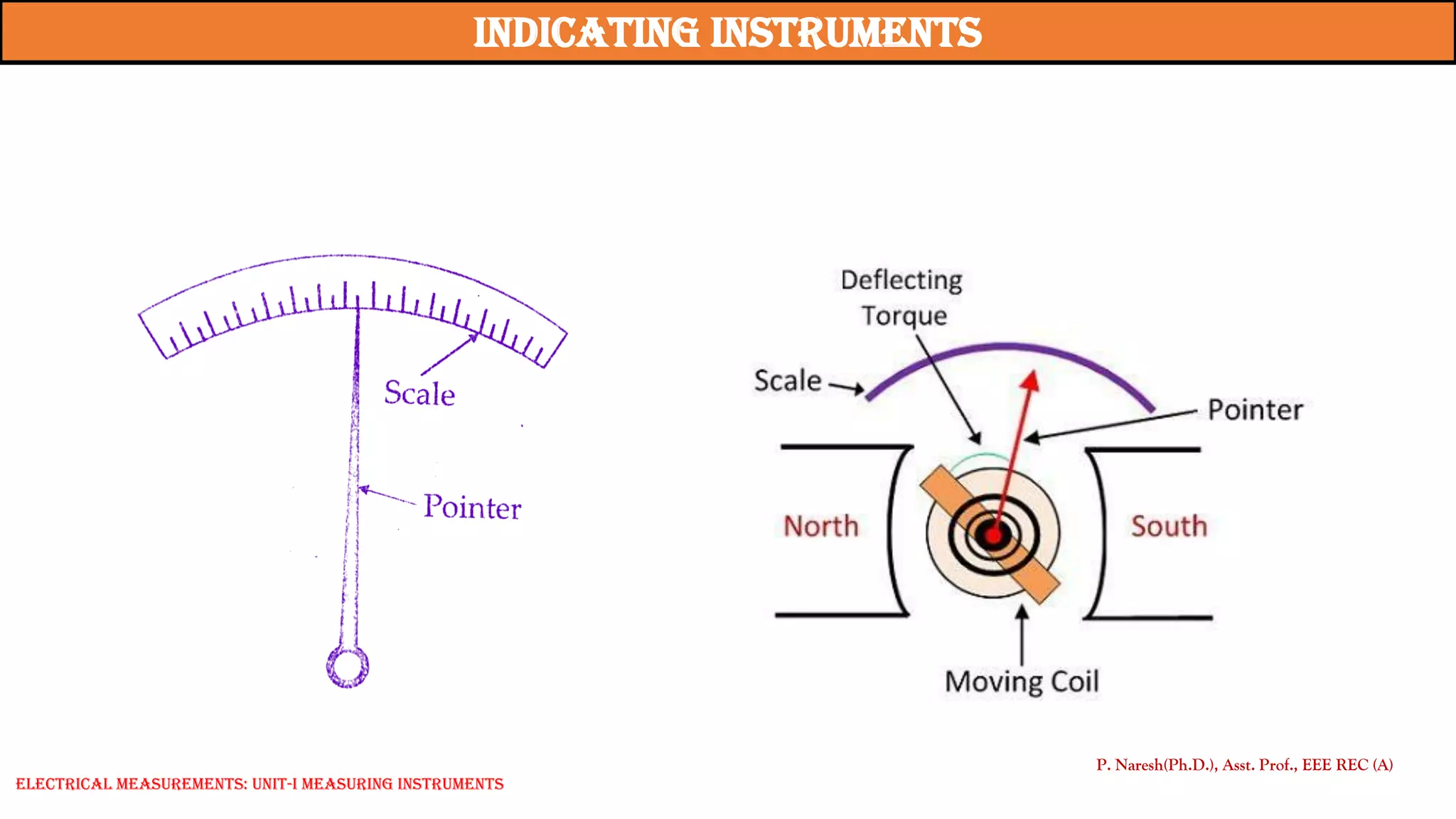 INDICATING INSTRUMENTS

Scale

Pointer

Deflecting Torque

Scale

Pointer

North

South

Moving Coil

P. Naresh(Ph.D.), Asst. Prof., EEE REC (A)

ELECTRICAL MEASUREMENTS: UNIT-I MEASURING INSTRUMENTS